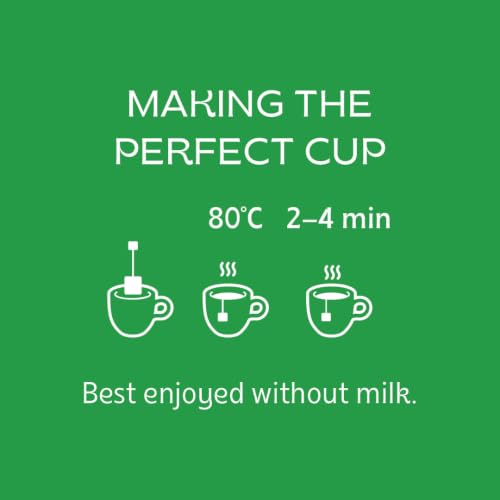 MAKING THE PERFECT CUP

80°C 2–4 min

Best enjoyed without milk.